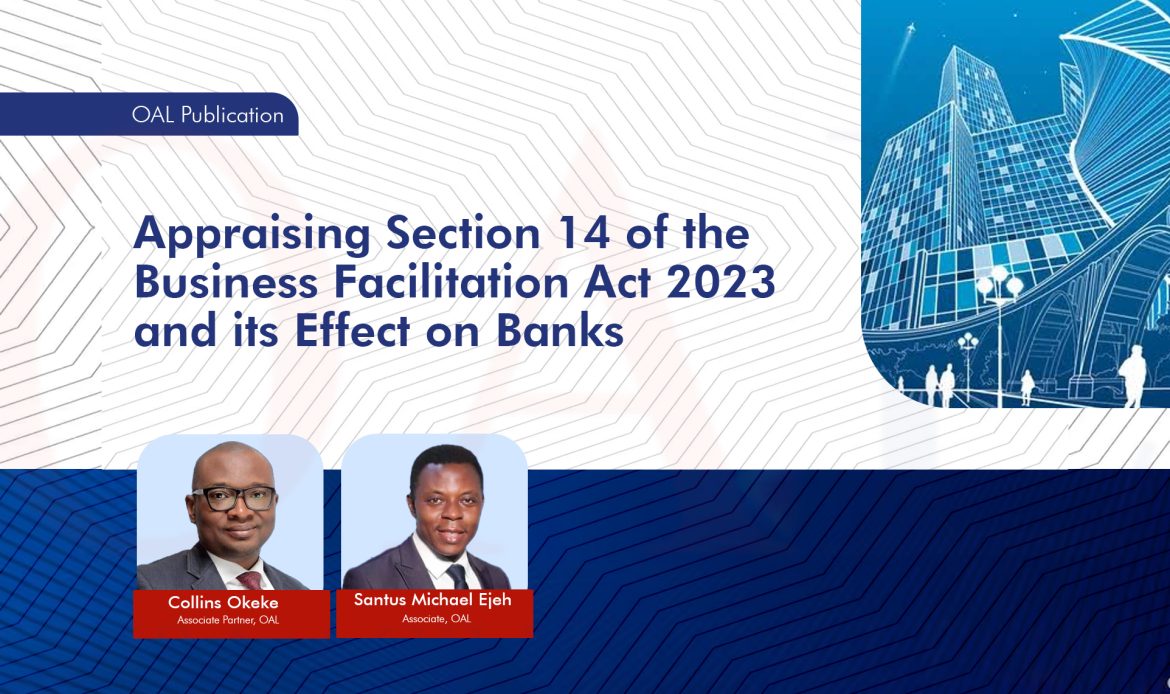 OAL Publication

Appraising Section 14 of the Business Facilitation Act 2023 and its Effect on Banks

Collins Okeke
Associate Partner, OAL

Santus Michael Ejeh
Associate, OAL